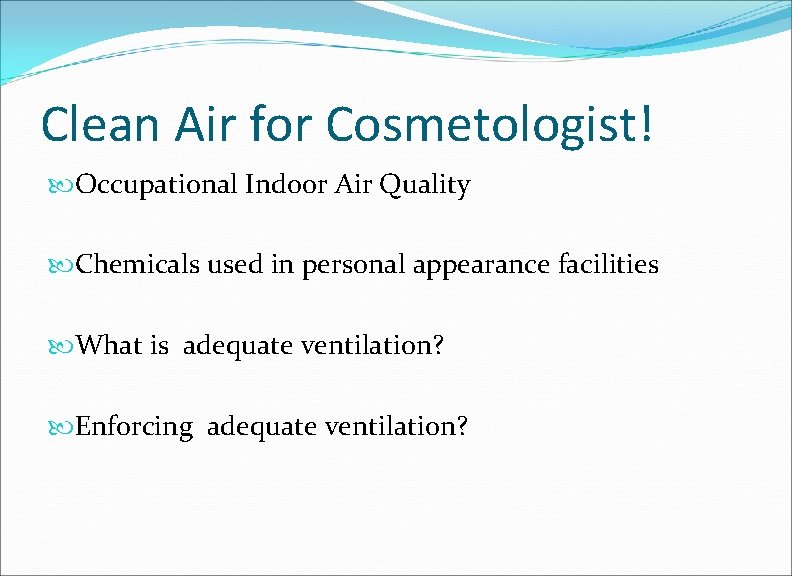 Clean Air for Cosmetologist!

Occupational Indoor Air Quality

Chemicals used in personal appearance facilities

What is adequate ventilation?

Enforcing adequate ventilation?